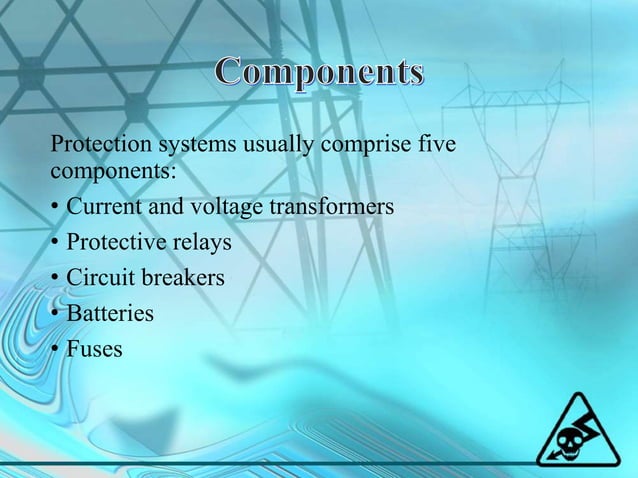 Components

Protection systems usually comprise five components:

• Current and voltage transformers
• Protective relays
• Circuit breakers
• Batteries
• Fuses